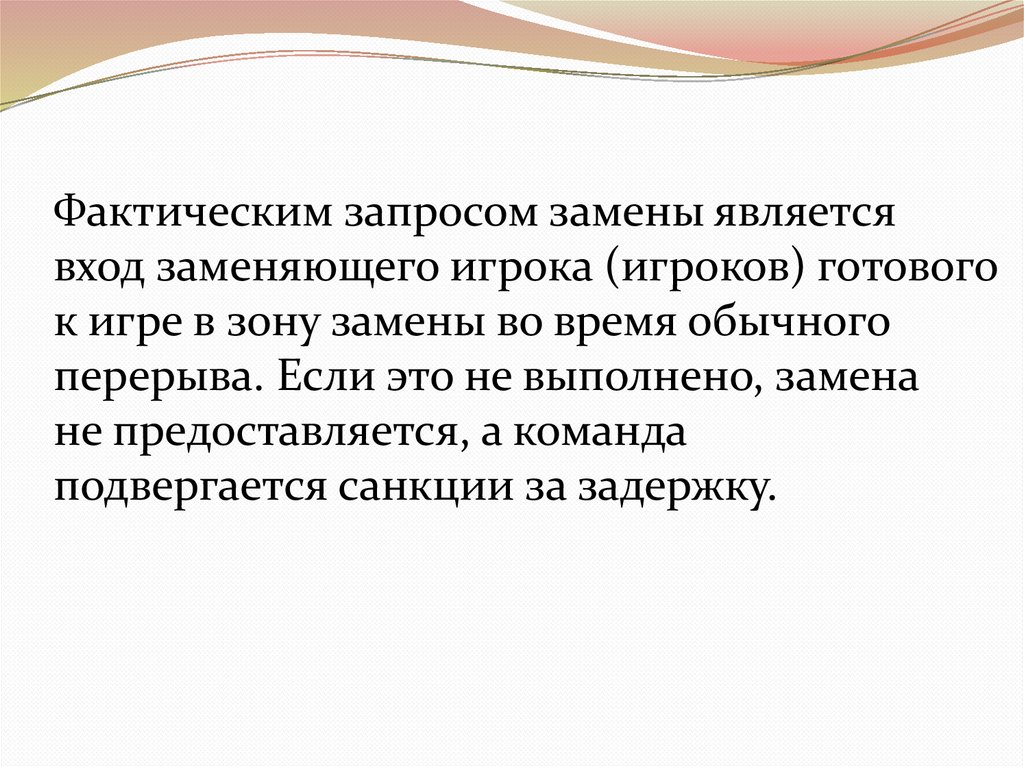 Фактическим запросом замены является вход заменяющего игрока (игроков) готового к игре в зону замены во время обычного перерыва. Если это не выполнено, замена не предоставляется, а команда подвергается санкции за задержку.